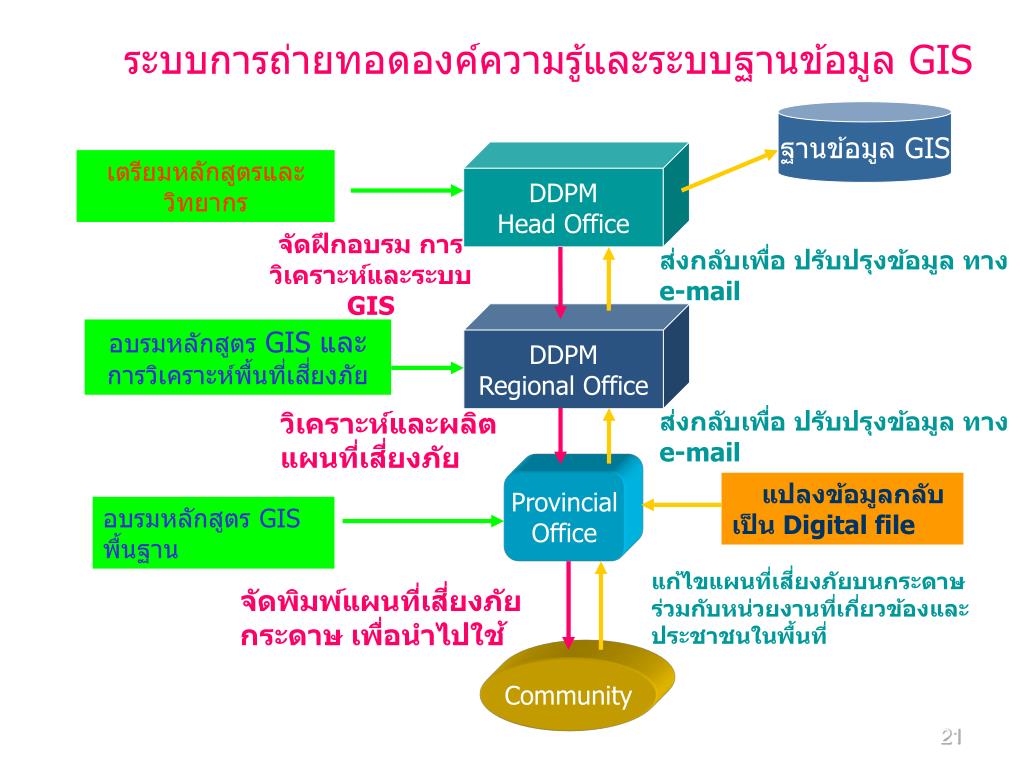 ระบบการถ่ายทอดองค์ความรู้และระบบฐานข้อมูล GIS

ฐานข้อมูล GIS

เตรียมหลักสูตรและวิทยากร

DDPM Head Office

จัดฝึกอบรม การวิเคราะห์และระบบ GIS

ส่งกลับเพื่อ ปรับปรุงข้อมูล ทาง e-mail

อบรมหลักสูตร GIS และการวิเคราะห์พื้นที่เสี่ยงภัย

DDPM Regional Office

วิเคราะห์และผลิตแผนที่เสี่ยงภัย

ส่งกลับเพื่อ ปรับปรุงข้อมูล ทาง e-mail

อบรมหลักสูตร GIS พื้นฐาน

Provincial Office

แปลงข้อมูลกลับเป็น Digital file

จัดพิมพ์แผนที่เสี่ยงภัยกระดาษ เพื่อนำไปใช้

แก้ไขแผนที่เสี่ยงภัยบนกระดาษร่วมกับหน่วยงานที่เกี่ยวข้องและประชาชนในพื้นที่

Community

21